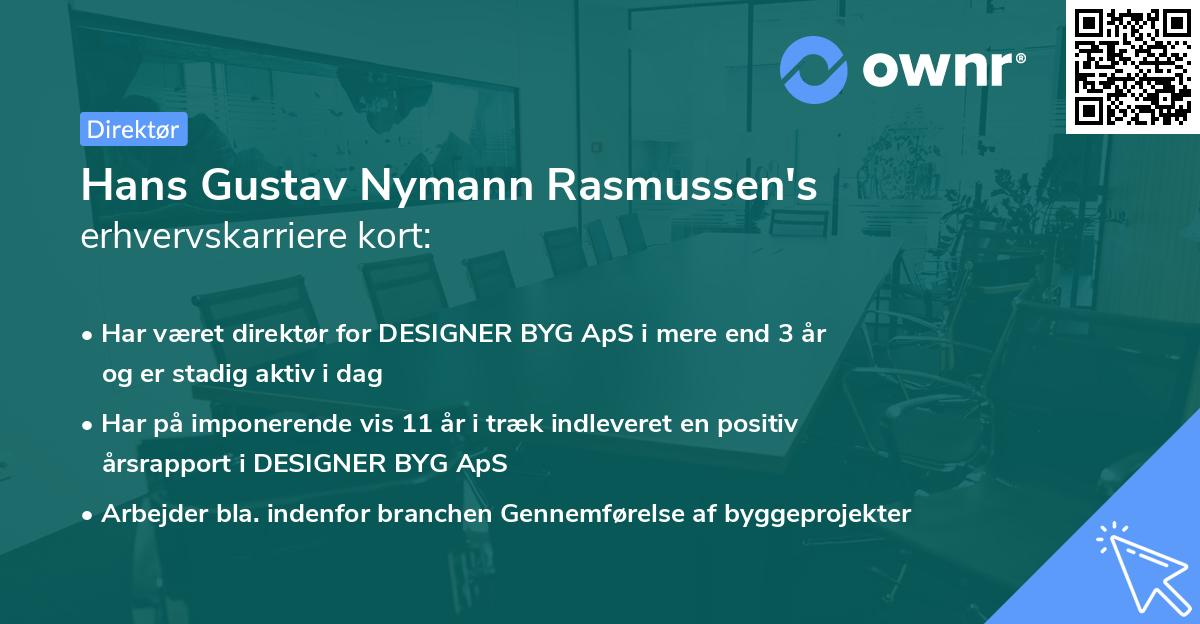 ownr®

Direktør

Hans Gustav Nymann Rasmussen's erhvervskarriere kort:

• Har været direktør for DESIGNER BYG ApS i mere end 3 år og er stadig aktiv i dag

• Har på imponerende vis 11 år i træk indleveret en positiv årsrapport i DESIGNER BYG ApS

• Arbejder bla. indenfor branchen Gennemførelse af byggeprojekter